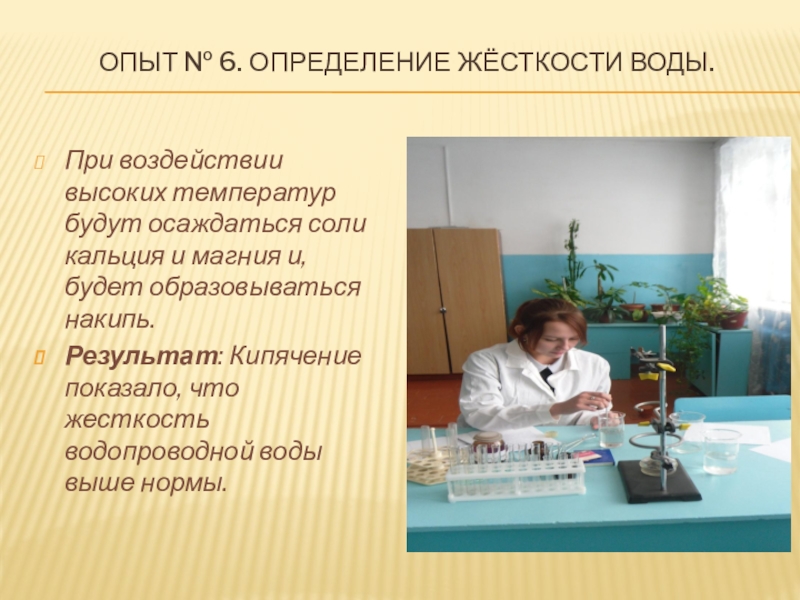 ОПЫТ № 6. ОПРЕДЕЛЕНИЕ ЖЁСТКОСТИ ВОДЫ.

При воздействии высоких температур будут осаждаться соли кальция и магния и, будет образовываться накипь.

Результат: Кипячение показало, что жесткость водопроводной воды выше нормы.